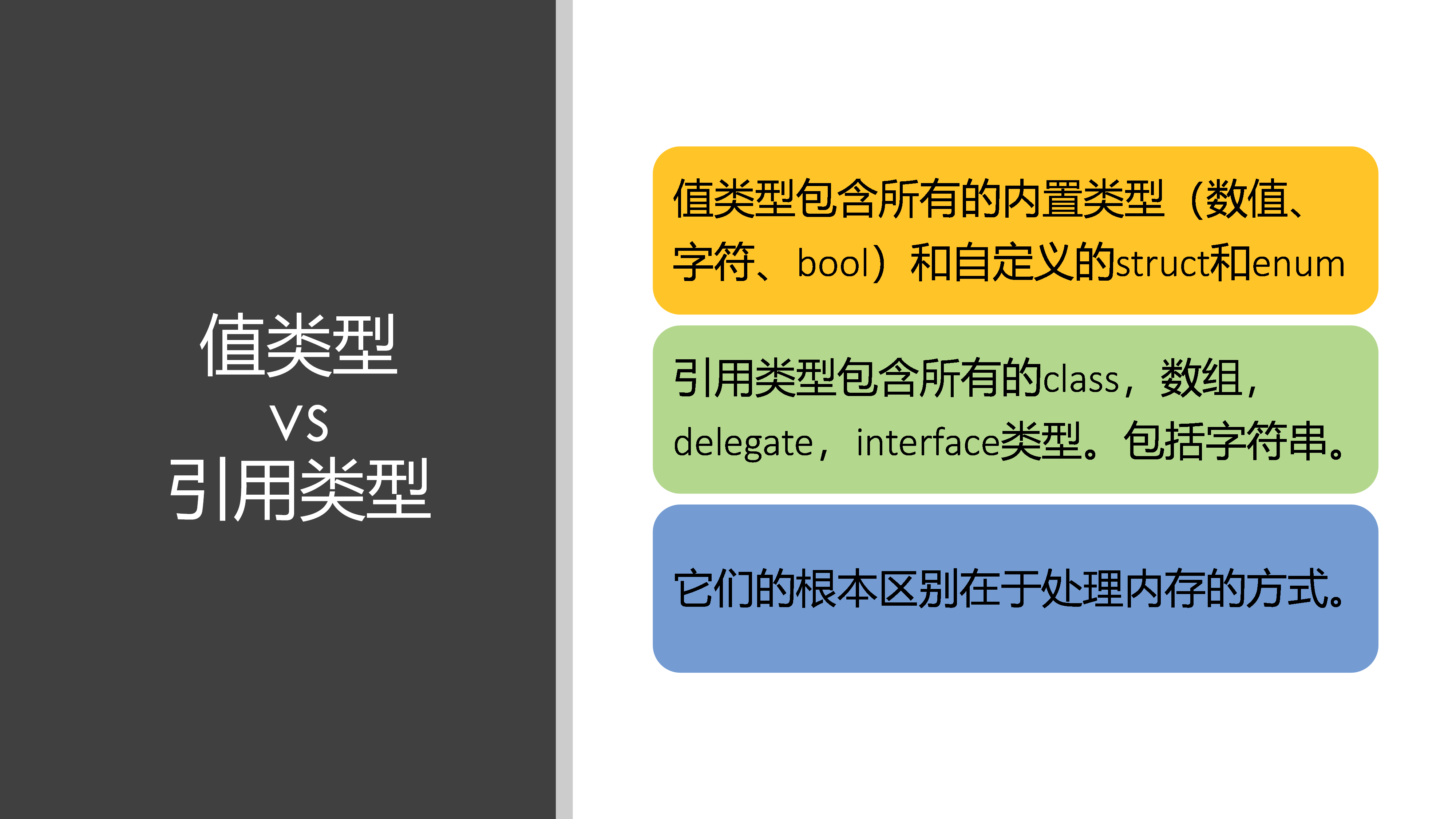 值类型
VS
引用类型

值类型包含所有的内置类型（数值、字符、bool）和自定义的struct和enum

引用类型包含所有的class，数组，delegate，interface类型。包括字符串。

它们的根本区别在于处理内存的方式。